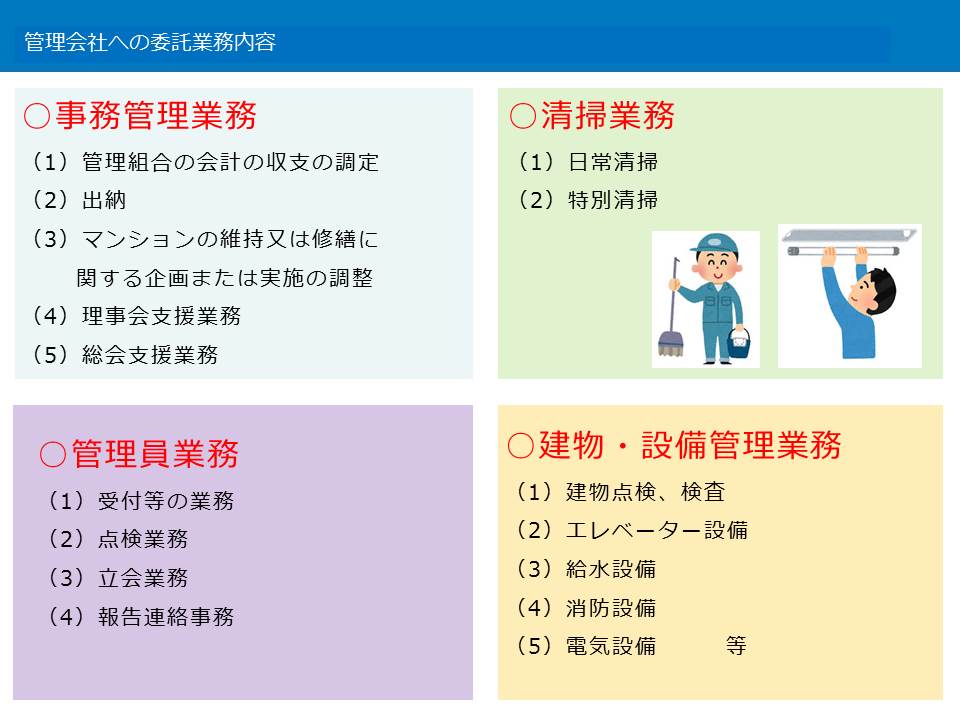 管理会社への委託業務内容

○事務管理業務
（1）管理組合の会計の収支の調定
（2）出納
（3）マンションの維持又は修繕に関する企画または実施の調整
（4）理事会支援業務
（5）総会支援業務

○清掃業務
（1）日常清掃
（2）特別清掃

○管理員業務
（1）受付等の業務
（2）点検業務
（3）立会業務
（4）報告連絡事務

○建物・設備管理業務
（1）建物点検、検査
（2）エレベーター設備
（3）給水設備
（4）消防設備
（5）電気設備　　等